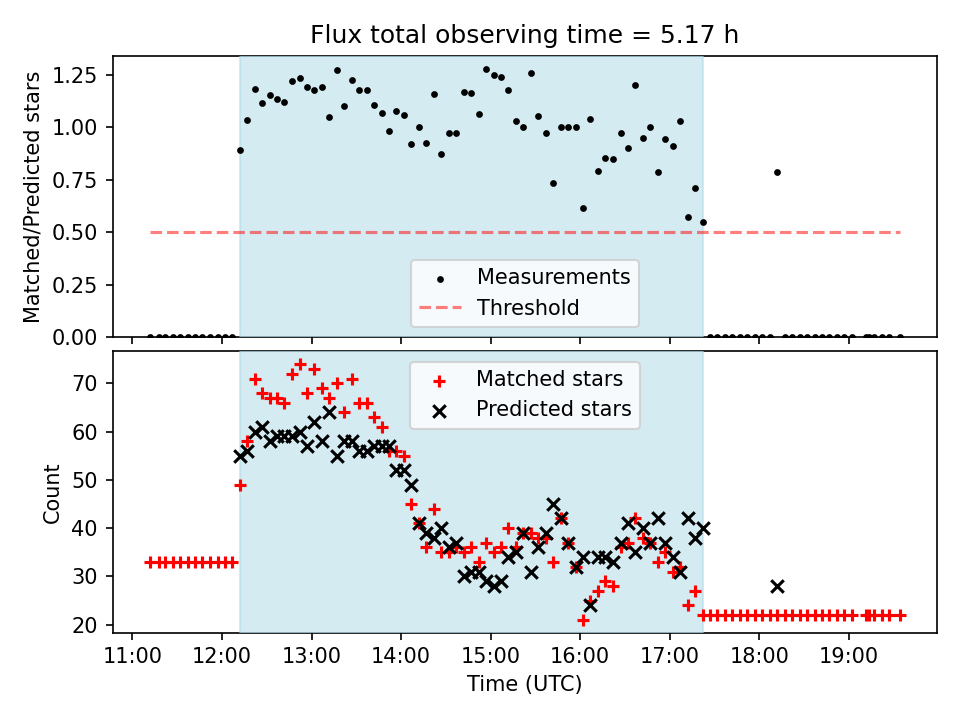 Flux total observing time = 5.17 h

Matched/Predicted stars

1.25
1.00
0.75
0.50
0.25
0.00

Measurements
Threshold

Count

70
60
50
40
30
20

Matched stars
Predicted stars

11:00 12:00 13:00 14:00 15:00 16:00 17:00 18:00 19:00

Time (UTC)